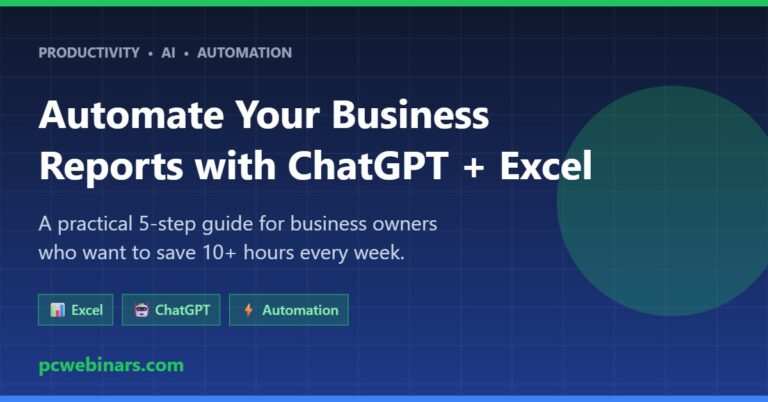 PRODUCTIVITY • AI • AUTOMATION

Automate Your Business Reports with ChatGPT + Excel

A practical 5-step guide for business owners who want to save 10+ hours every week.

Excel

ChatGPT

Automation

pcwebinars.com